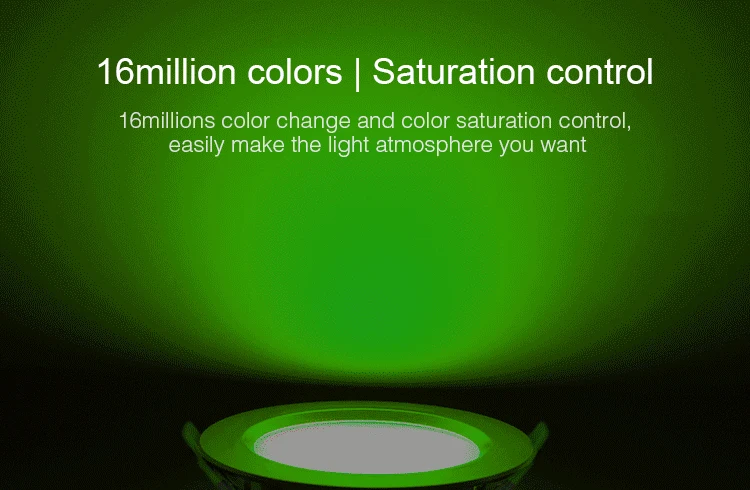 16million colors | Saturation control

16millions color change and color saturation control, easily make the light atmosphere you want